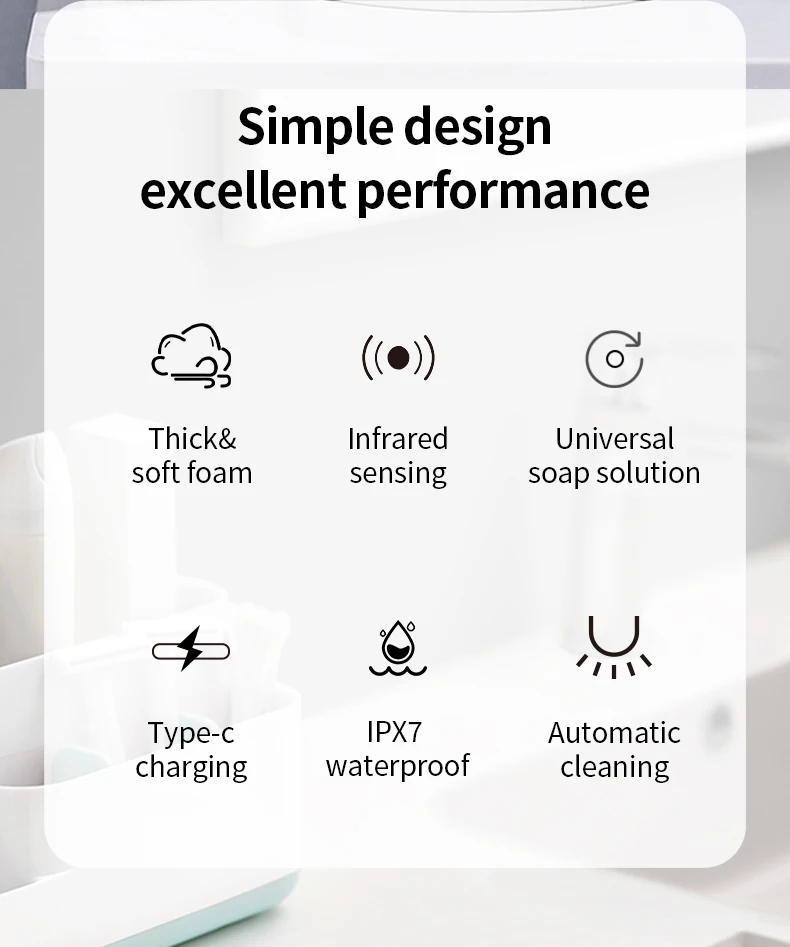 Simple design
excellent performance

Thick&
soft foam

Infrared
sensing

Universal
soap solution

Type-c
charging

IPX7
waterproof

Automatic
cleaning